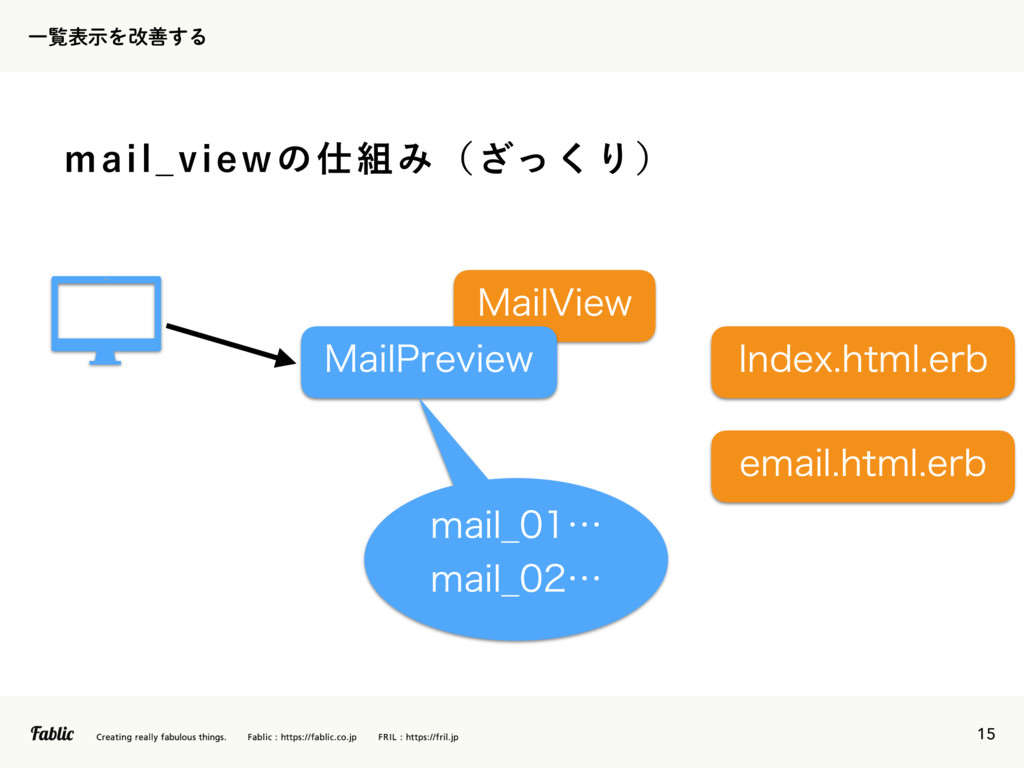 一覧表示を改善する

mail_viewの仕組み（ざっくり）

MailView

MailPreview

Index.html.erb

email.html.erb

mail_01…
mail_02…

Fablic Creating really fabulous things. Fablic : https://fablic.co.jp FRIL : https://fril.jp

15